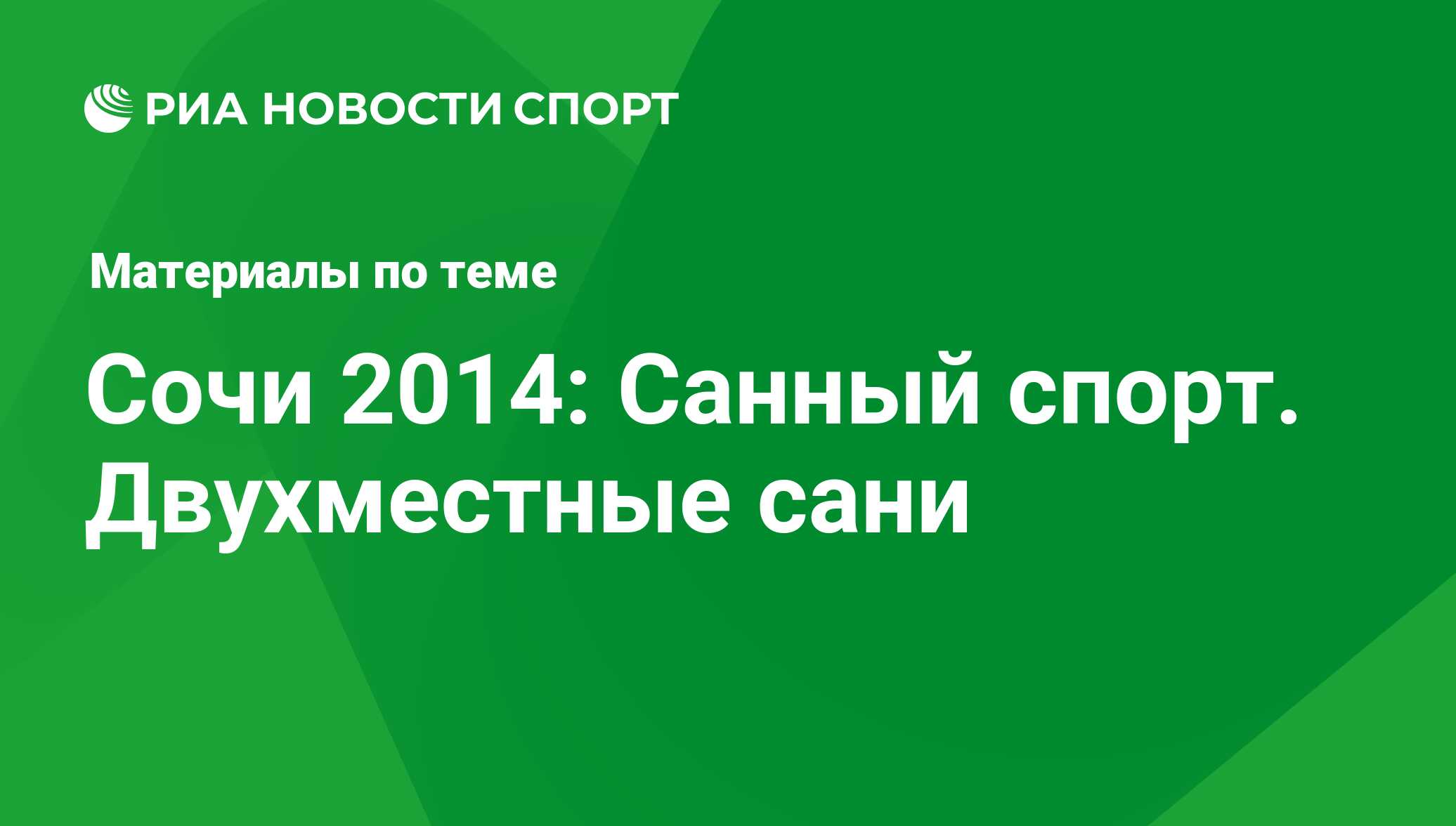 РИА НОВОСТИ СПОРТ

Материалы по теме

Сочи 2014: Санный спорт. Двухместные сани